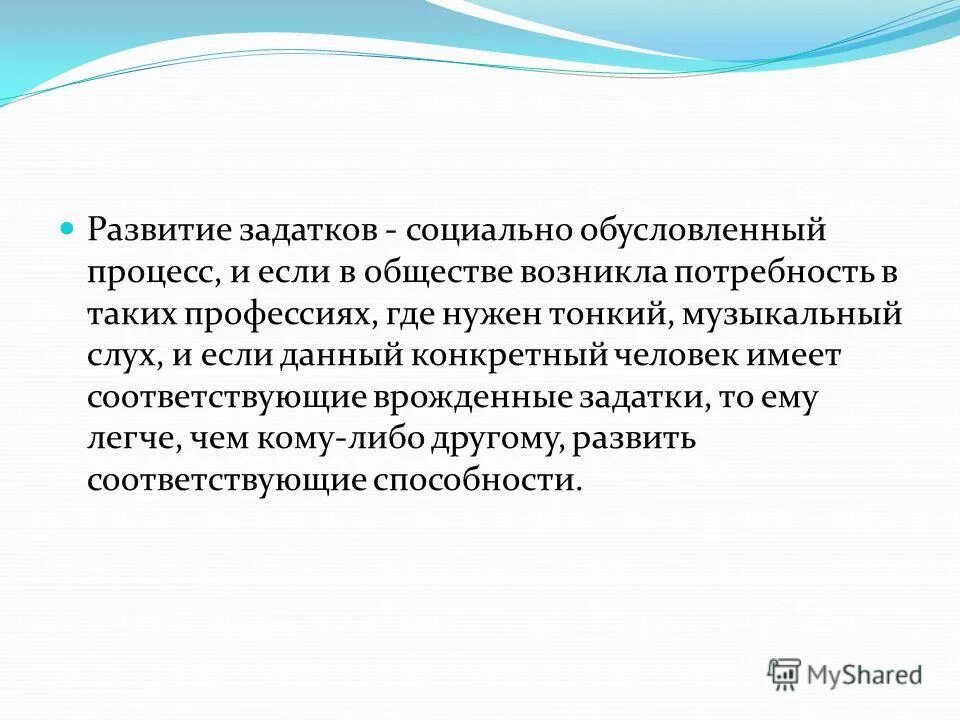 Развитие задатков - социально обусловленный процесс, и если в обществе возникла потребность в таких профессиях, где нужен тонкий, музыкальный слух, и если данный конкретный человек имеет соответствующие врожденные задатки, то ему легче, чем кому-либо другому, развить соответствующие способности.

MyShared